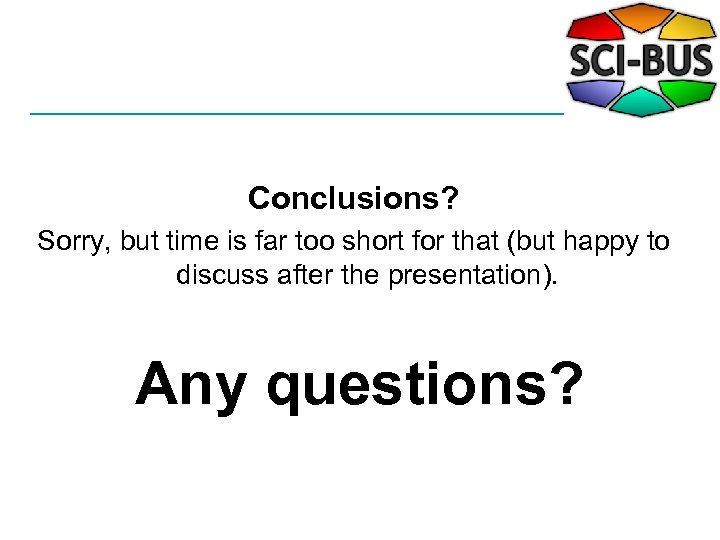 SCI-BUS

Conclusions?

Sorry, but time is far too short for that (but happy to discuss after the presentation).

Any questions?